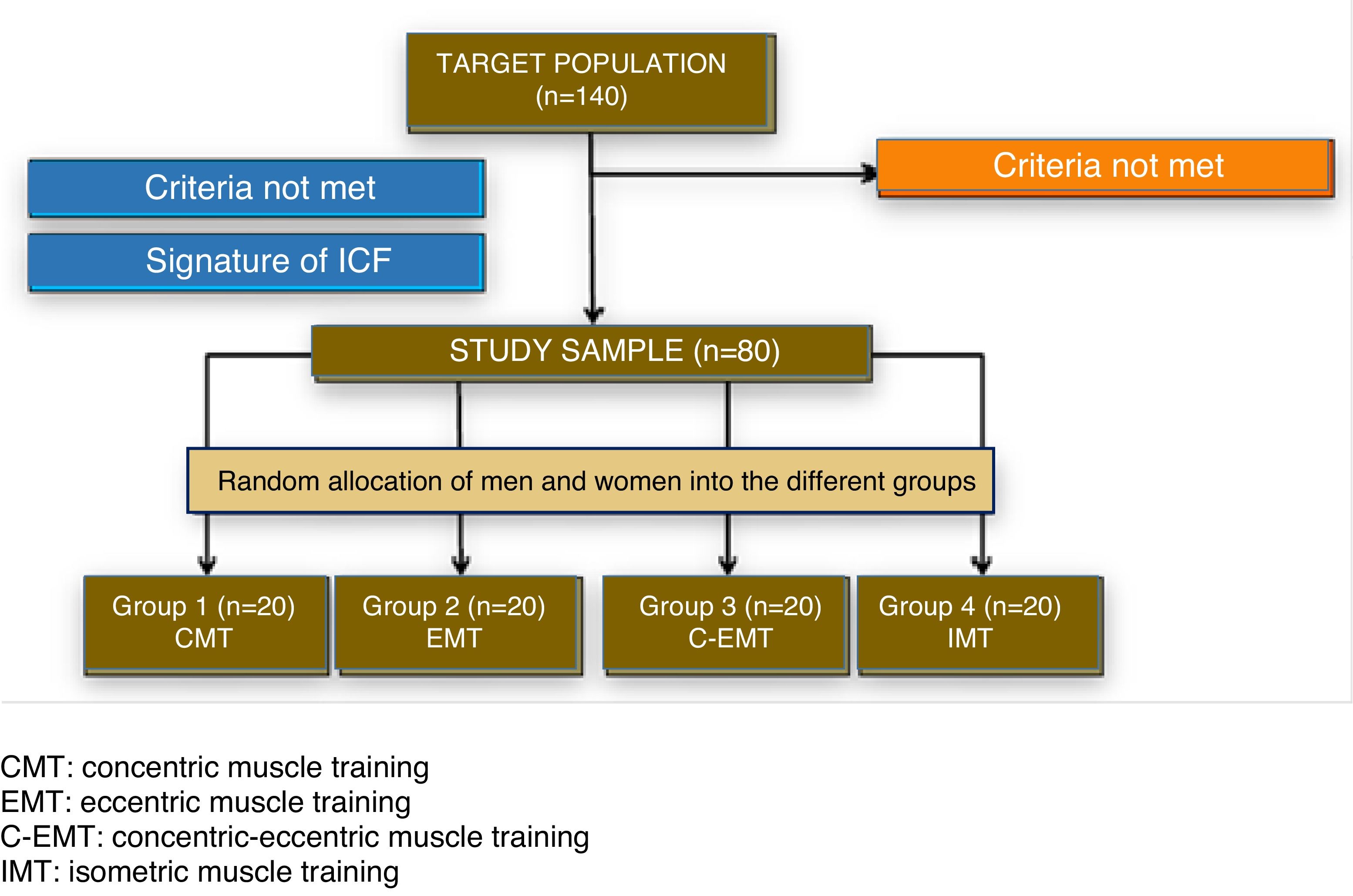 TARGET POPULATION
(n=140)

Criteria not met

Signature of ICF

Criteria not met

STUDY SAMPLE (n=80)

Random allocation of men and women into the different groups

Group 1 (n=20)
CMT

Group 2 (n=20)
EMT

Group 3 (n=20)
C-EMT

Group 4 (n=20)
IMT

CMT: concentric muscle training
EMT: eccentric muscle training
C-EMT: concentric-eccentric muscle training
IMT: isometric muscle training